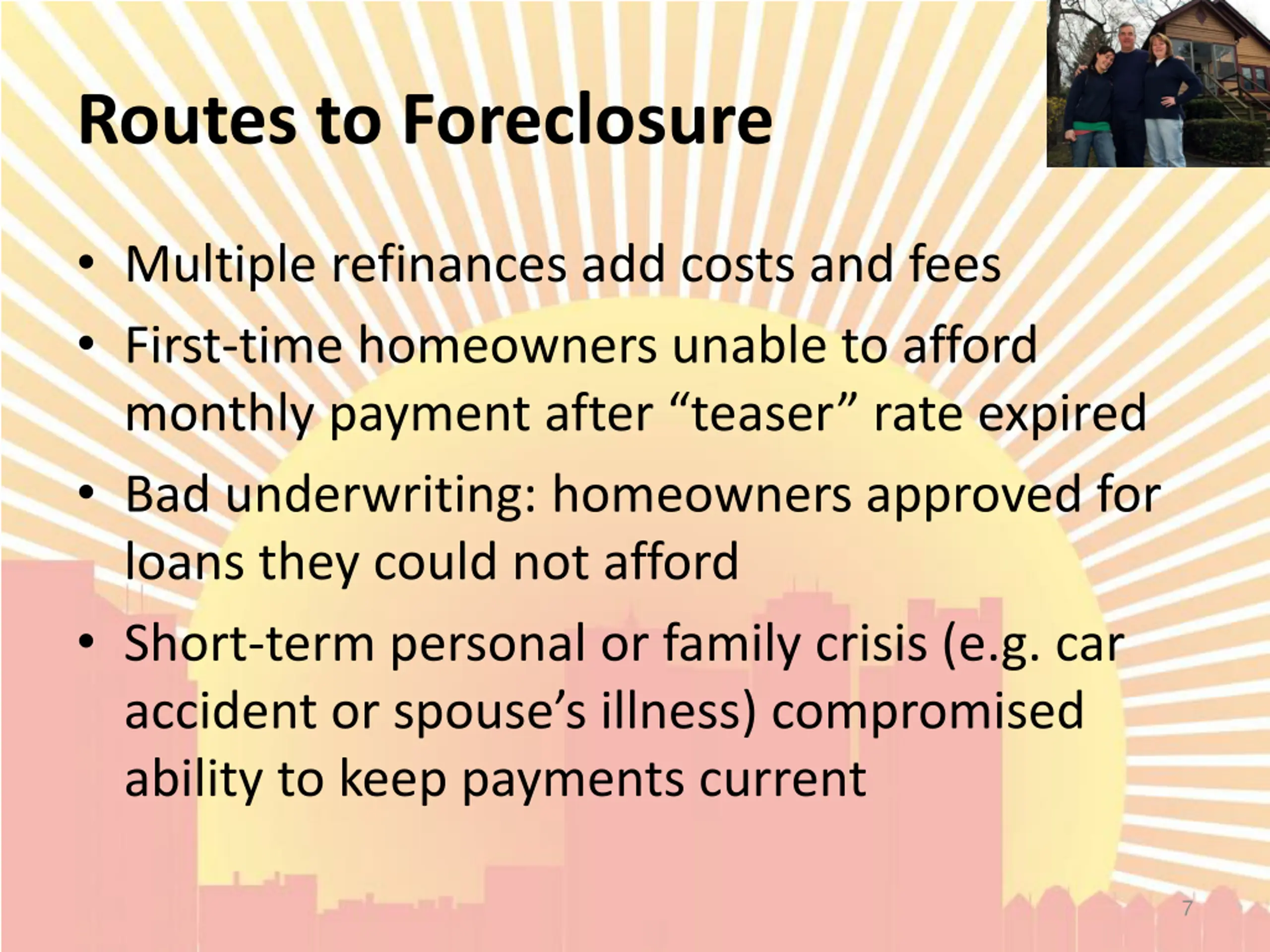 Routes to Foreclosure

• Multiple refinances add costs and fees
• First-time homeowners unable to afford monthly payment after “teaser” rate expired
• Bad underwriting: homeowners approved for loans they could not afford
• Short-term personal or family crisis (e.g. car accident or spouse’s illness) compromised ability to keep payments current

7